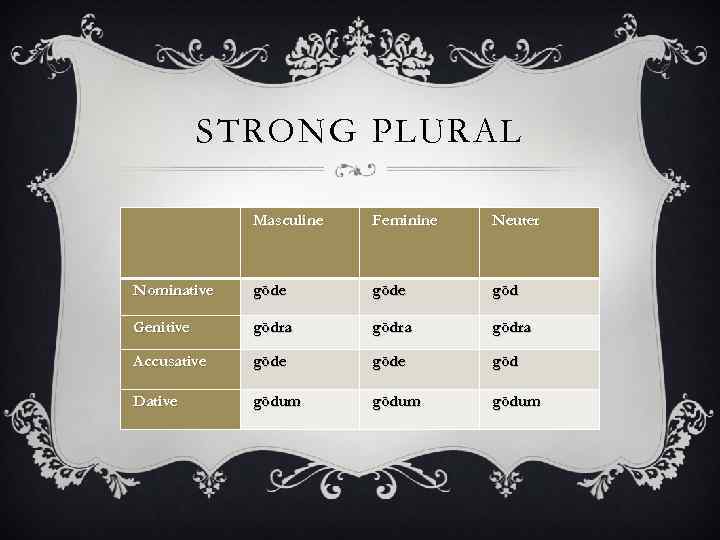 STRONG PLURAL

| | Masculine | Feminine | Neuter |
|---|---|---|---|
| Nominative | gōde | gōde | gōd |
| Genitive | gōdra | gōdra | gōdra |
| Accusative | gōde | gōde | gōd |
| Dative | gōdum | gōdum | gōdum |